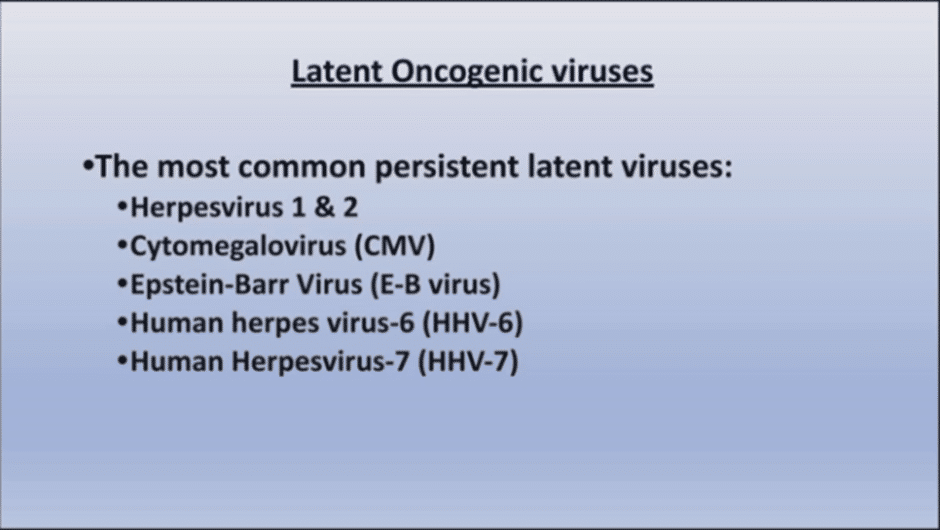 Latent Oncogenic viruses

•The most common persistent latent viruses:
•Herpesvirus 1 & 2
•Cytomegalovirus (CMV)
•Epstein-Barr Virus (E-B virus)
•Human herpes virus-6 (HHV-6)
•Human Herpesvirus-7 (HHV-7)